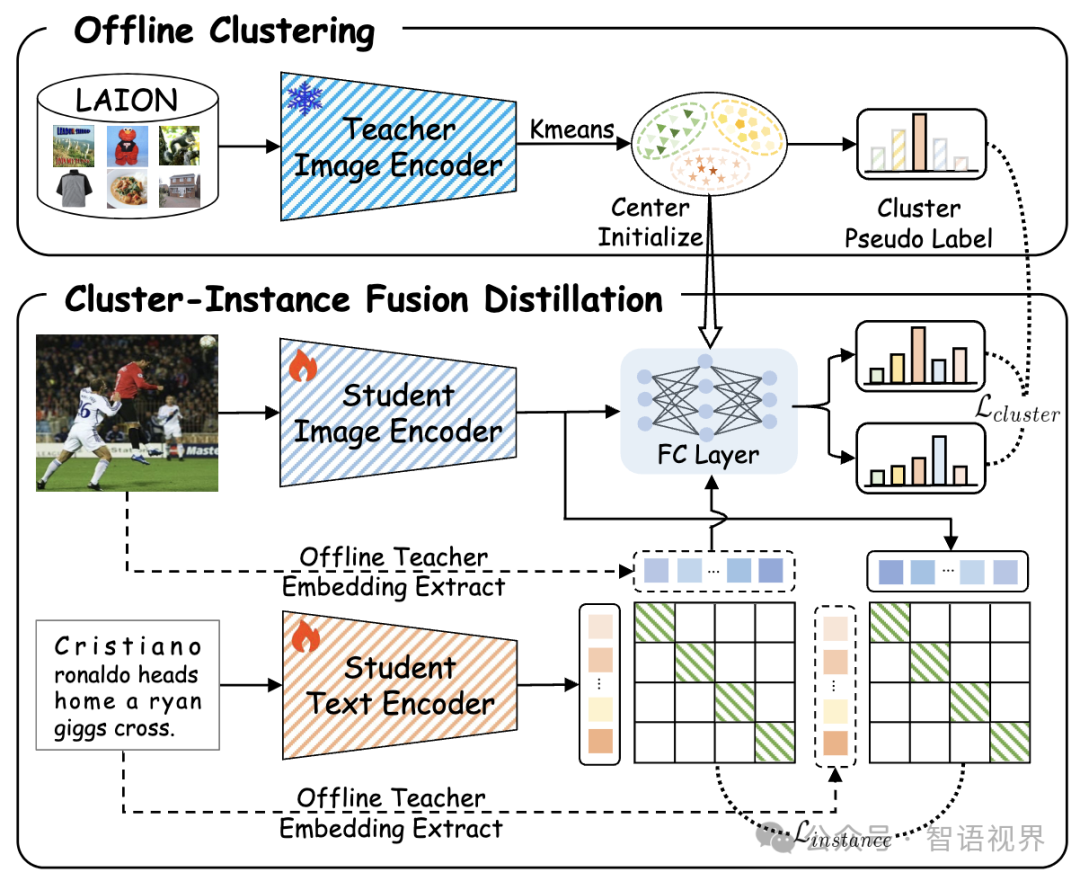 Offline Clustering

LAION

Teacher Image Encoder

Kmeans

Center Initialize

Cluster Pseudo Label

Cluster-Instance Fusion Distillation

Student Image Encoder

FC Layer

$\mathcal{L}_{cluster}$

Offline Teacher Embedding Extract

Cristiano ronaldo heads home a ryan giggs cross.

Student Text Encoder

Offline Teacher Embedding Extract

$\mathcal{L}_{instance}$

公众号 · 智语视界